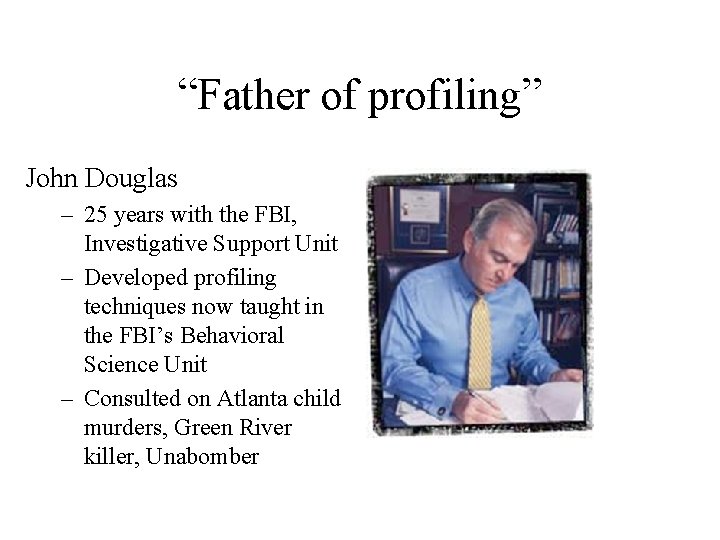 “Father of profiling”

John Douglas

– 25 years with the FBI, Investigative Support Unit

– Developed profiling techniques now taught in the FBI’s Behavioral Science Unit

– Consulted on Atlanta child murders, Green River killer, Unabomber